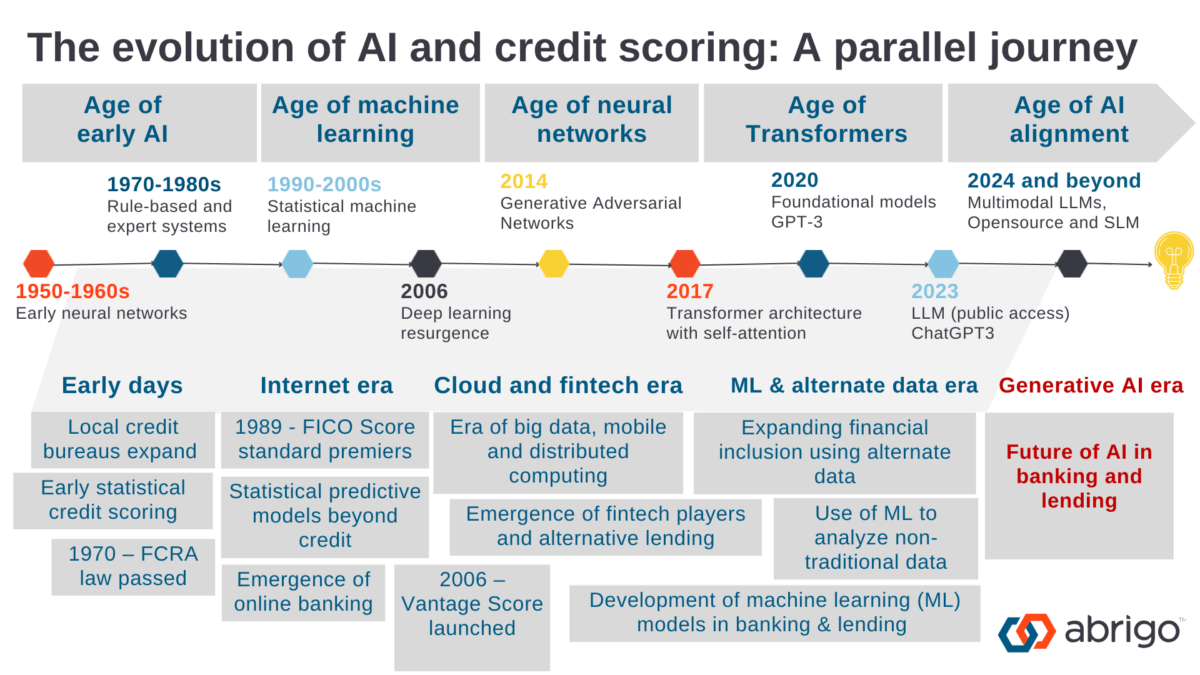 The evolution of AI and credit scoring: A parallel journey

Age of early AI

Age of machine learning

Age of neural networks

Age of Transformers

Age of AI alignment

1970-1980s
Rule-based and expert systems

1990-2000s
Statistical machine learning

2014
Generative Adversarial Networks

2020
Foundational models GPT-3

2024 and beyond
Multimodal LLMs, Opensource and SLM

1950-1960s
Early neural networks

2006
Deep learning resurgence

2017
Transformer architecture with self-attention

2023
LLM (public access) ChatGPT3

Early days

Local credit bureaus expand

Early statistical credit scoring

1970 – FCRA law passed

Internet era

1989 - FICO Score standard premiers

Statistical predictive models beyond credit

Emergence of online banking

Cloud and fintech era

Era of big data, mobile and distributed computing

Emergence of fintech players and alternative lending

2006 – Vantage Score launched

ML & alternate data era

Expanding financial inclusion using alternate data

Use of ML to analyze non-traditional data

Development of machine learning (ML) models in banking & lending

Generative AI era

Future of AI in banking and lending

abrigo